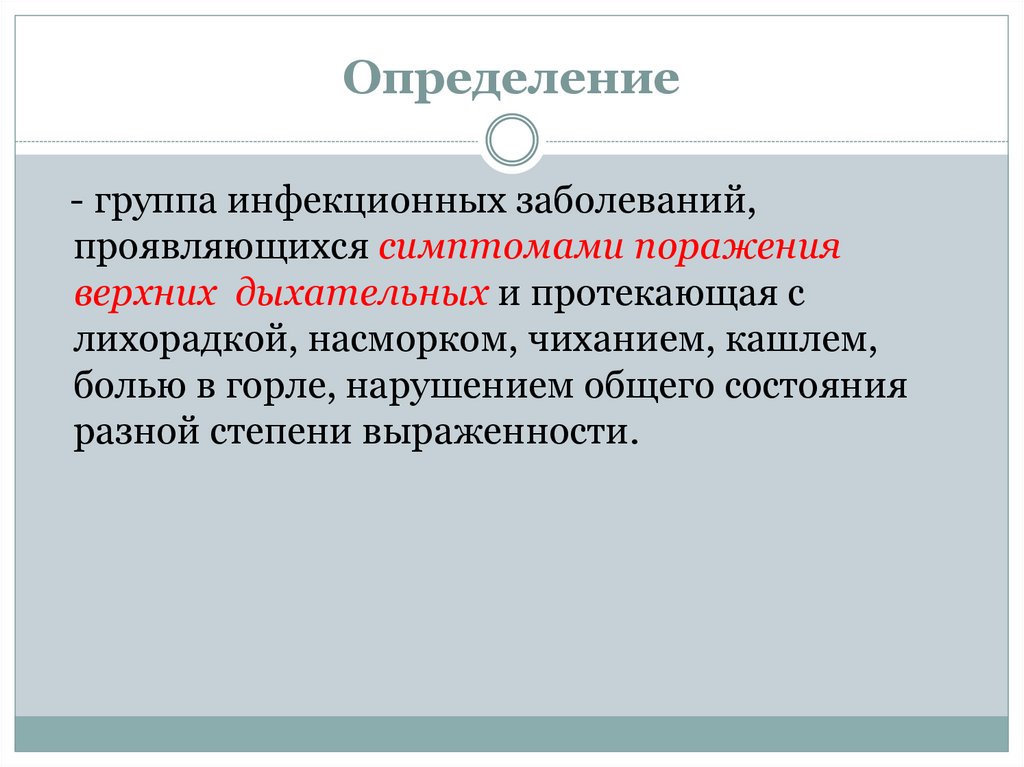 Определение

- группа инфекционных заболеваний, проявляющихся симптомами поражения верхних дыхательных и протекающая с лихорадкой, насморком, чиханием, кашлем, болью в горле, нарушением общего состояния разной степени выраженности.